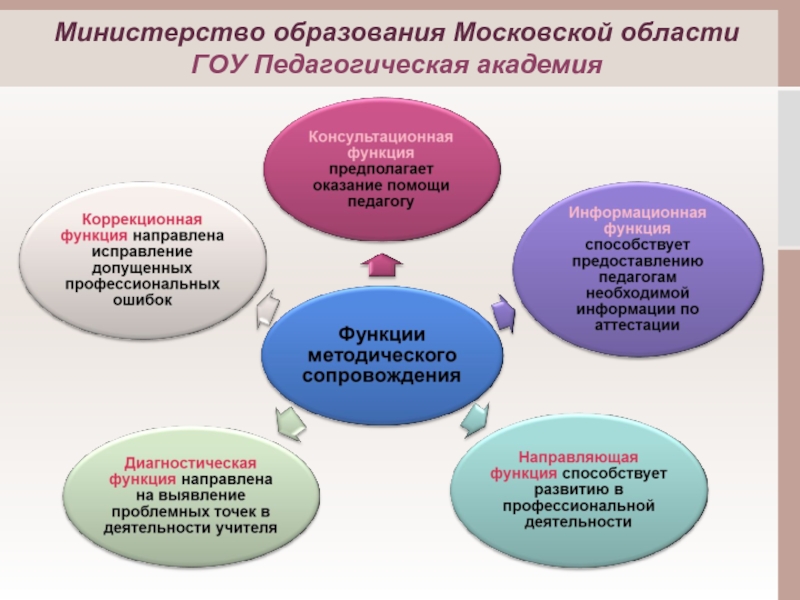 Министерство образования Московской области
ГОУ Педагогическая академия

Консультационная функция предполагает оказание помощи педагогу

Коррекционная функция направлена исправление допущенных профессиональных ошибок

Информационная функция способствует предоставлению педагогам необходимой информации по аттестации

Функции методического сопровождения

Диагностическая функция направлена на выявление проблемных точек в деятельности учителя

Направляющая функция способствует развитию в профессиональной деятельности